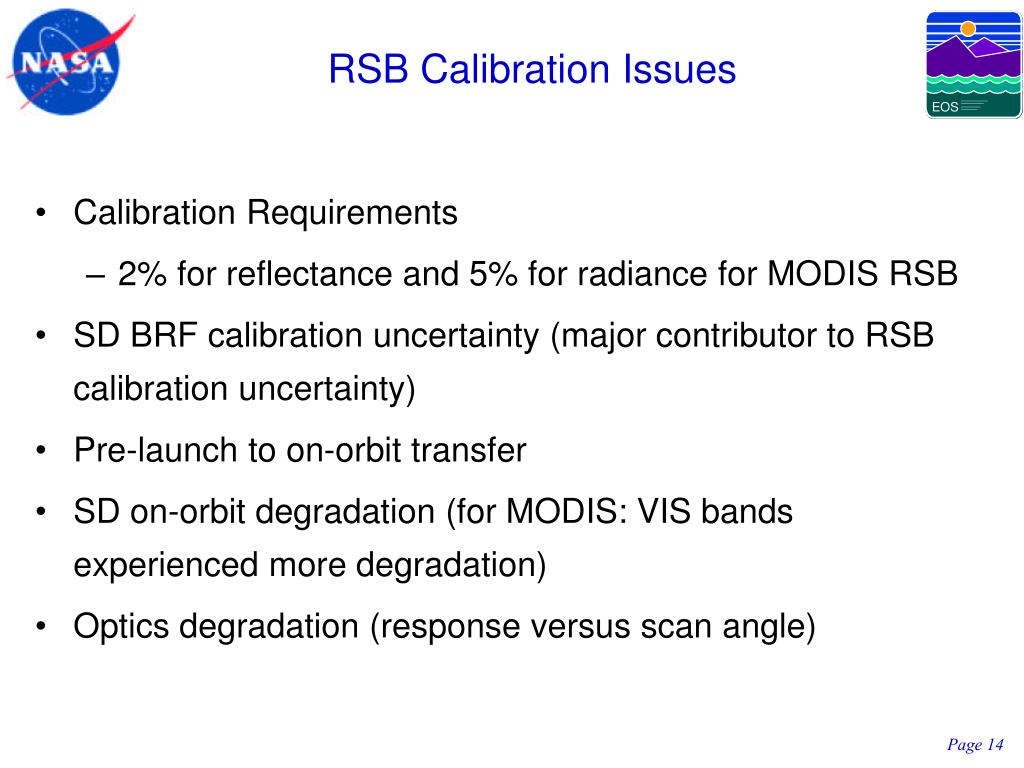 NASA

RSB Calibration Issues

EOS

• Calibration Requirements
– 2% for reflectance and 5% for radiance for MODIS RSB
• SD BRF calibration uncertainty (major contributor to RSB calibration uncertainty)
• Pre-launch to on-orbit transfer
• SD on-orbit degradation (for MODIS: VIS bands experienced more degradation)
• Optics degradation (response versus scan angle)

Page 14